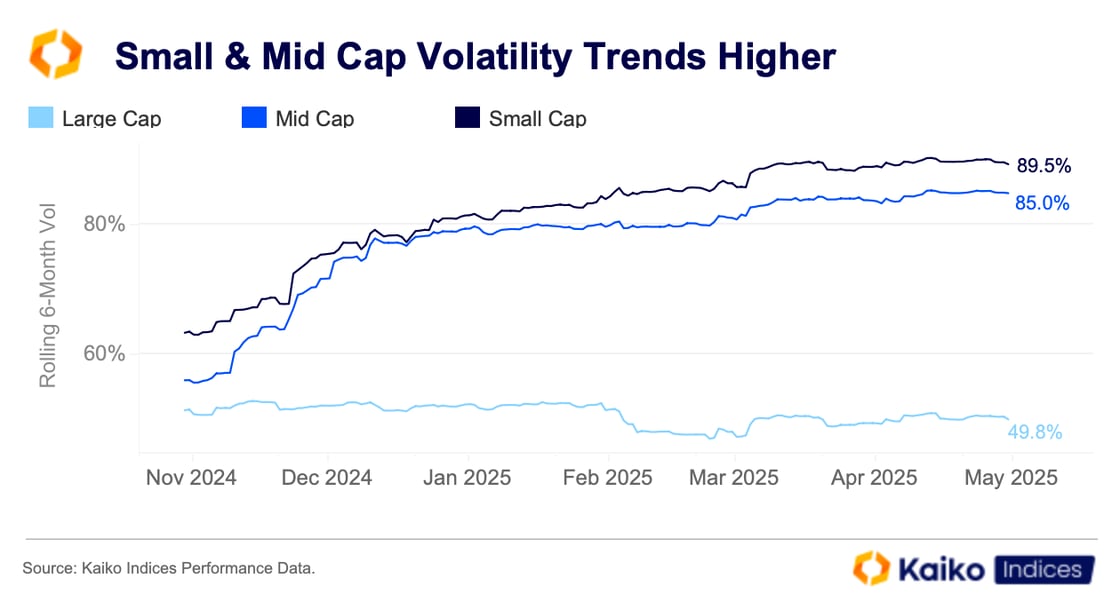 Small & Mid Cap Volatility Trends Higher

Large Cap
Mid Cap
Small Cap

Rolling 6-Month Vol

80%
60%

89.5%
85.0%
49.8%

Nov 2024
Dec 2024
Jan 2025
Feb 2025
Mar 2025
Apr 2025
May 2025

Source: Kaiko Indices Performance Data.

Kaiko Indices